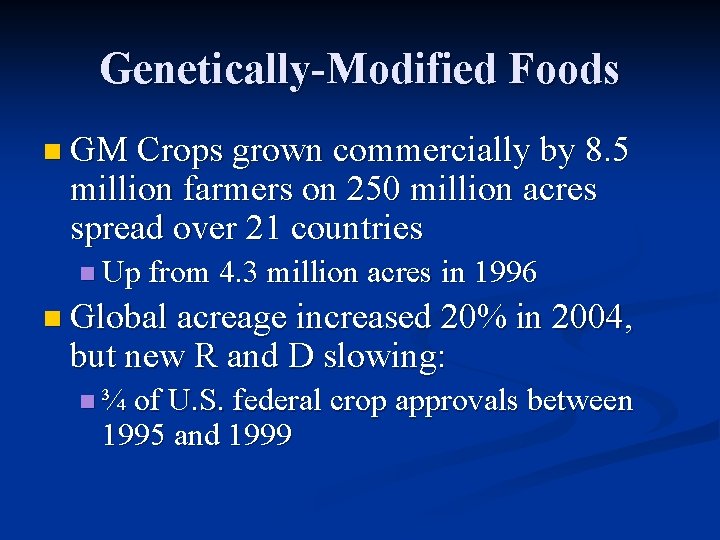 Genetically-Modified Foods

GM Crops grown commercially by 8.5 million farmers on 250 million acres spread over 21 countries

Up from 4.3 million acres in 1996

Global acreage increased 20% in 2004, but new R and D slowing:

¾ of U.S. federal crop approvals between 1995 and 1999